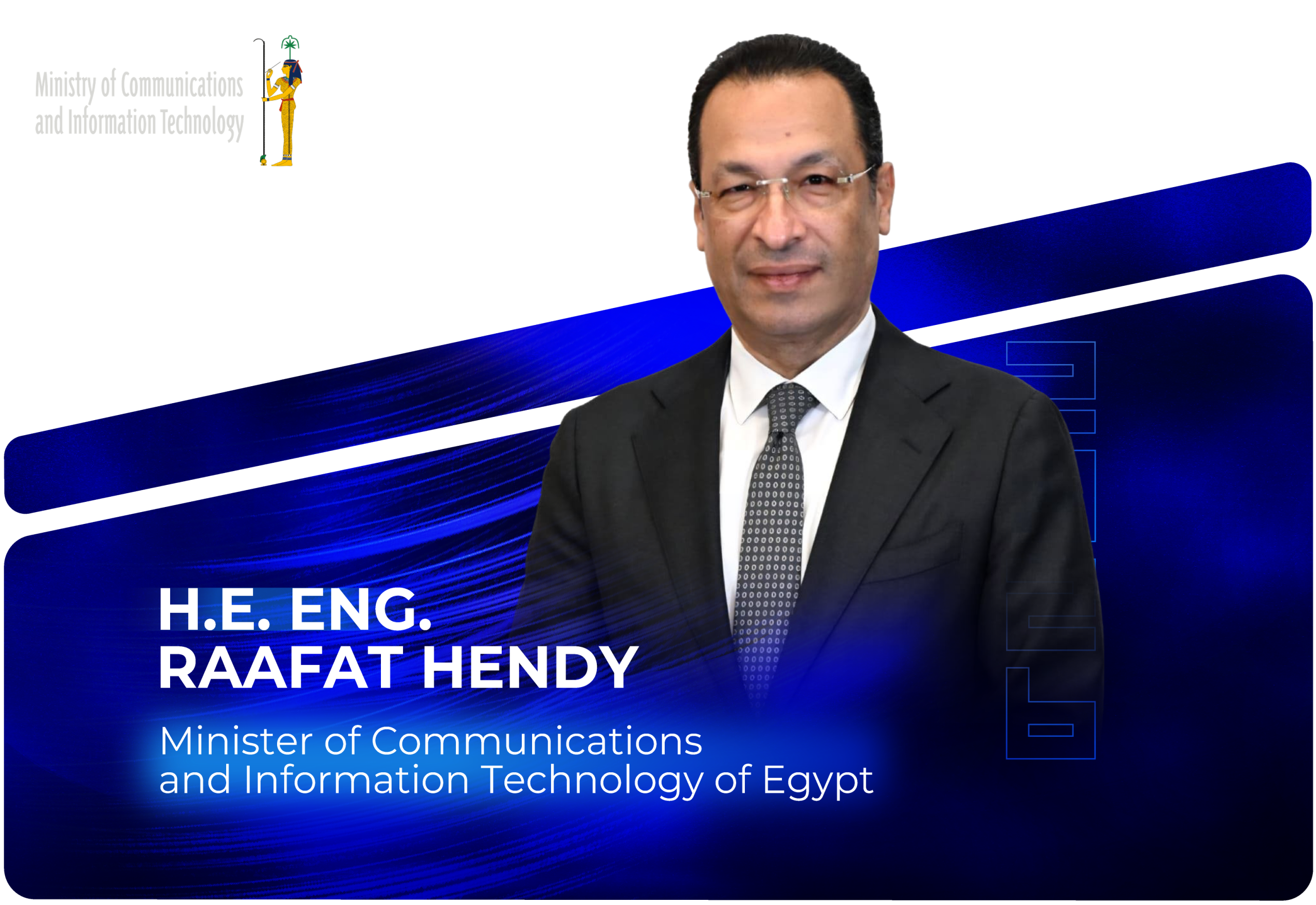 Ministry of Communications and Information Technology

H.E. ENG. RAAFAT HENDY

Minister of Communications and Information Technology of Egypt